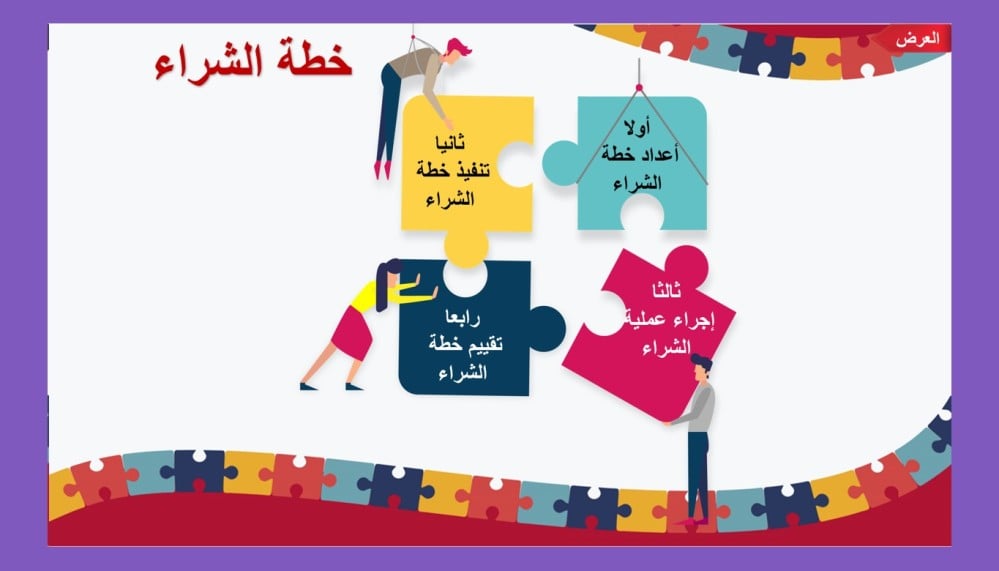 العرض

خطة الشراء

أولا
أعداد خطة
الشراء

ثانيا
تنفيذ خطة
الشراء

ثالثا
إجراء عملية
الشراء

رابعا
تقييم خطة
الشراء